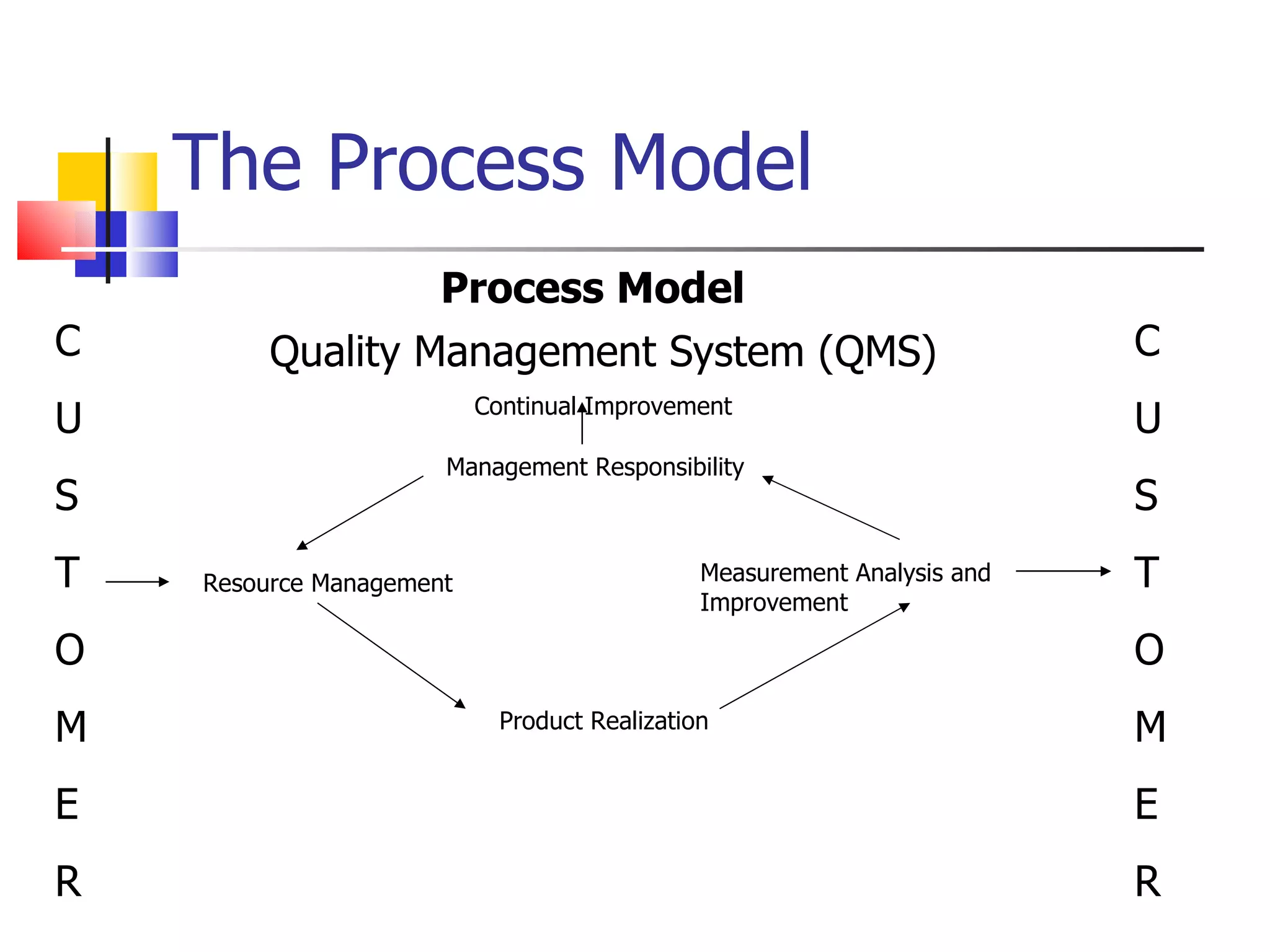 The Process Model

Process Model

Quality Management System (QMS)

C
U
S
T
O
M
E
R

Continual Improvement

Management Responsibility

Resource Management

Measurement Analysis and Improvement

Product Realization

C
U
S
T
O
M
E
R